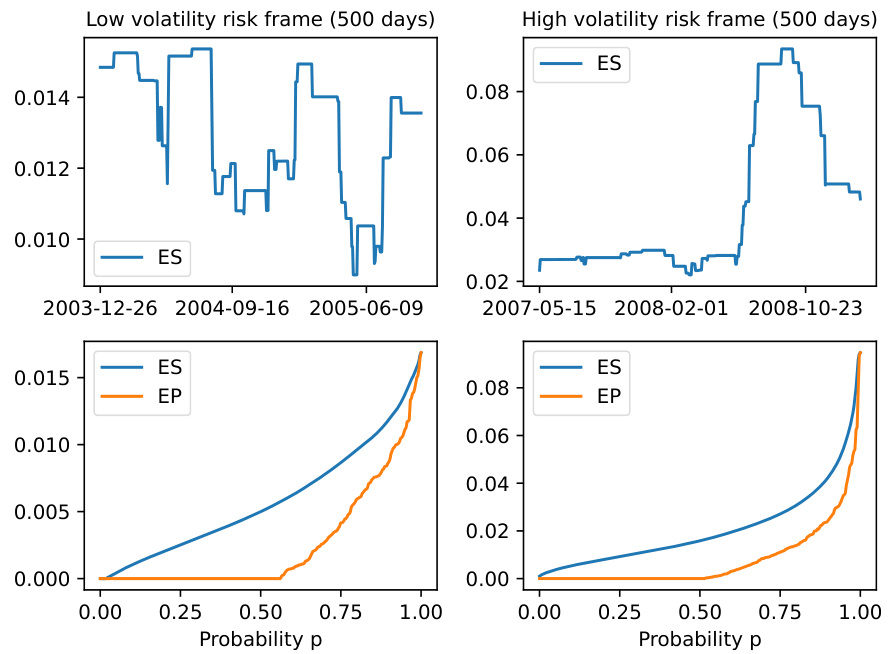 Low volatility risk frame (500 days)

0.014
0.012
0.010

ES

2003-12-26 2004-09-16 2005-06-09

High volatility risk frame (500 days)

ES

0.08
0.06
0.04
0.02

2007-05-15 2008-02-01 2008-10-23

ES
EP

0.015
0.010
0.005
0.000

0.00 0.25 0.50 0.75 1.00
Probability p

ES
EP

0.08
0.06
0.04
0.02
0.00

0.00 0.25 0.50 0.75 1.00
Probability p